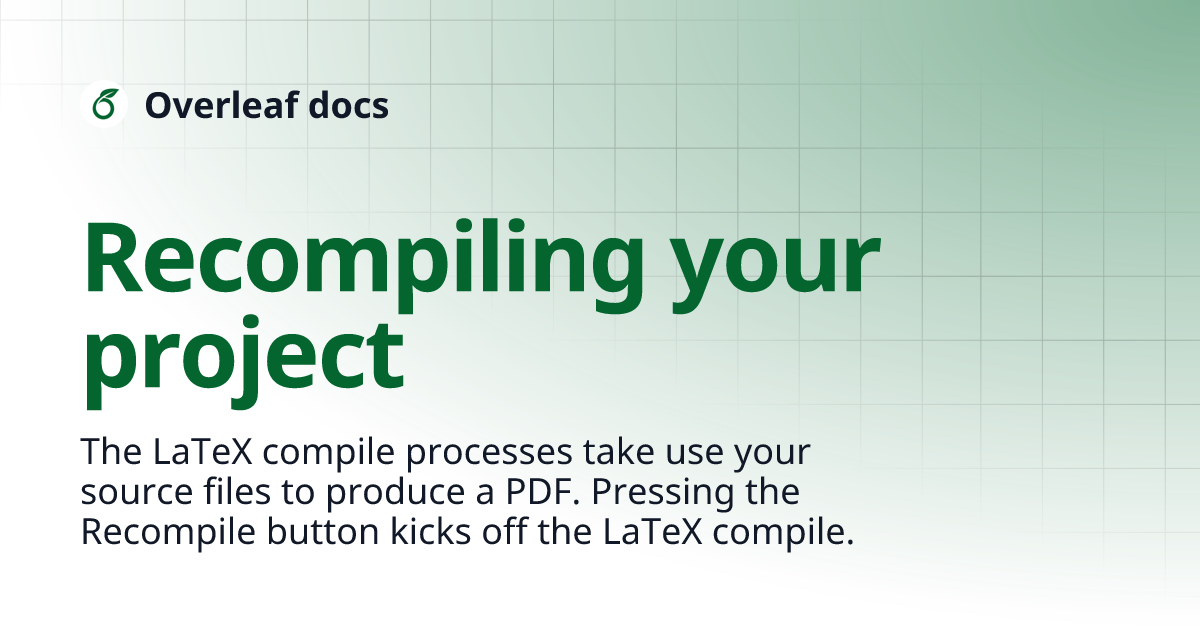 Overleaf docs

Recompiling your project

The LaTeX compile processes take use your source files to produce a PDF. Pressing the Recompile button kicks off the LaTeX compile.